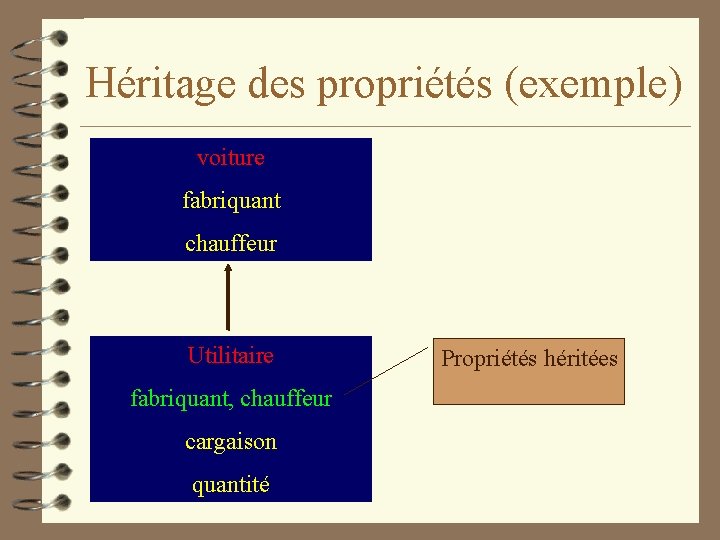 Héritage des propriétés (exemple)

voiture
fabriquant
chauffeur

Utilitaire
fabriquant, chauffeur
cargaison
quantité

Propriétés héritées